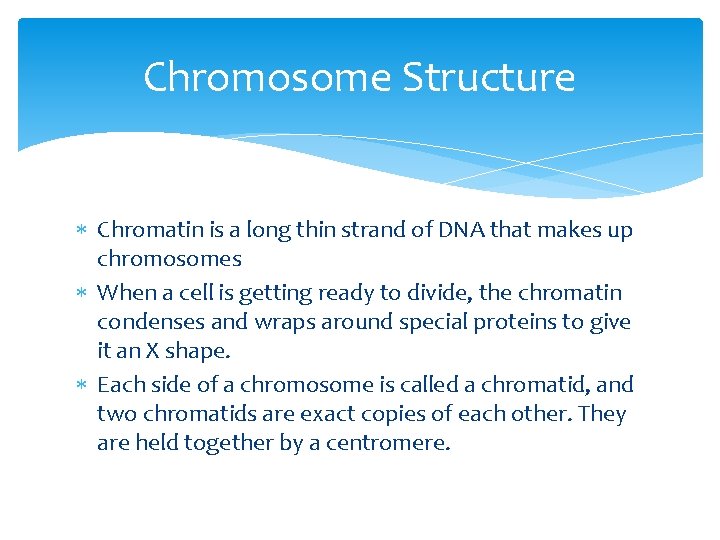 Chromosome Structure

∗ Chromatin is a long thin strand of DNA that makes up chromosomes
∗ When a cell is getting ready to divide, the chromatin condenses and wraps around special proteins to give it an X shape.
∗ Each side of a chromosome is called a chromatid, and two chromatids are exact copies of each other. They are held together by a centromere.